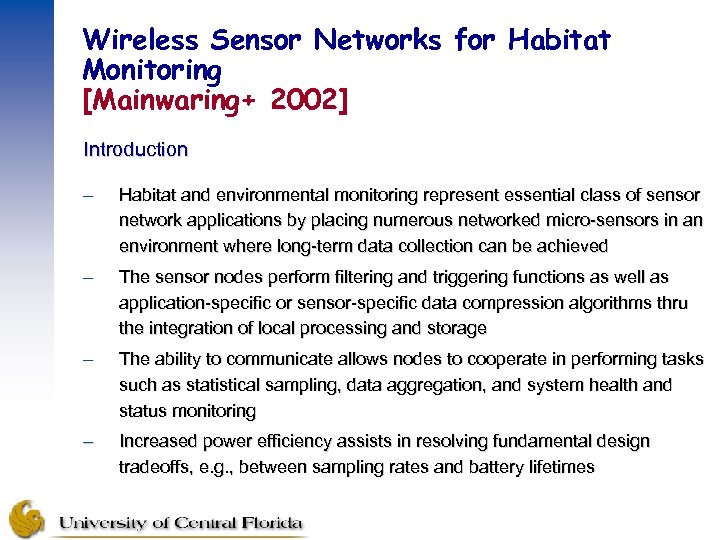 Wireless Sensor Networks for Habitat Monitoring
[Mainwaring+ 2002]

Introduction

– Habitat and environmental monitoring represent essential class of sensor network applications by placing numerous networked micro-sensors in an environment where long-term data collection can be achieved

– The sensor nodes perform filtering and triggering functions as well as application-specific or sensor-specific data compression algorithms thru the integration of local processing and storage

– The ability to communicate allows nodes to cooperate in performing tasks such as statistical sampling, data aggregation, and system health and status monitoring

– Increased power efficiency assists in resolving fundamental design tradeoffs, e.g., between sampling rates and battery lifetimes

University of Central Florida